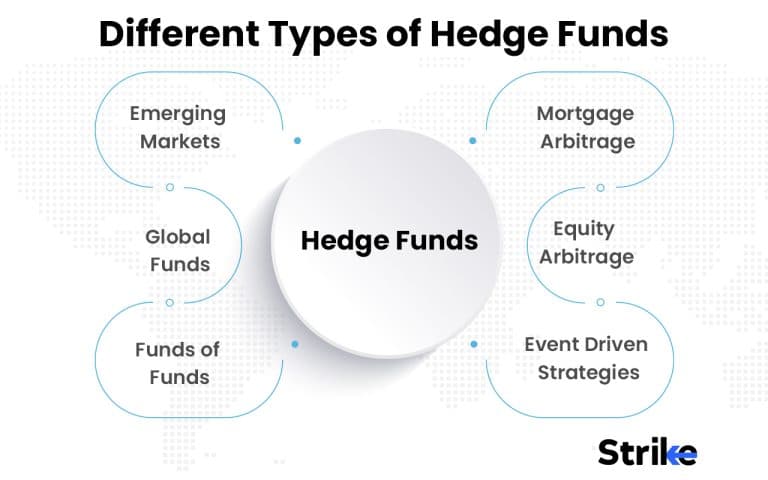 Different Types of Hedge Funds

Emerging Markets

Global Funds

Funds of Funds

Hedge Funds

Mortgage Arbitrage

Equity Arbitrage

Event Driven Strategies

Strike